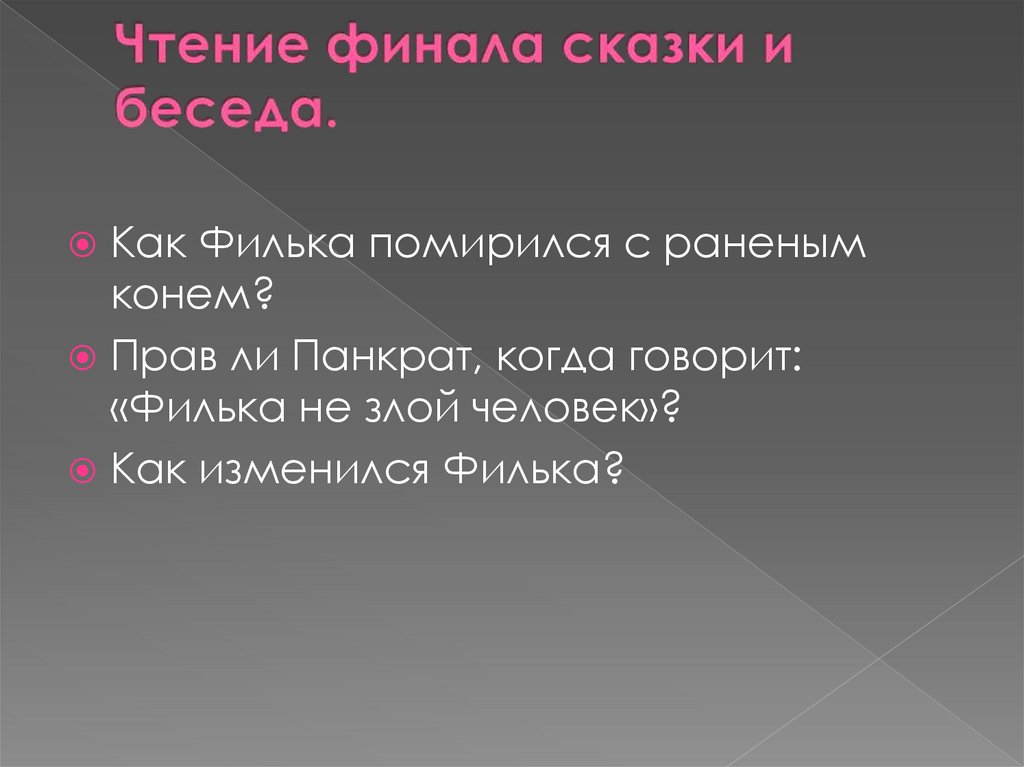 Чтение финала сказки и беседа.

Как Филька помирился с раненым конем?

Прав ли Панкрат, когда говорит: «Филька не злой человек»?

Как изменился Филька?